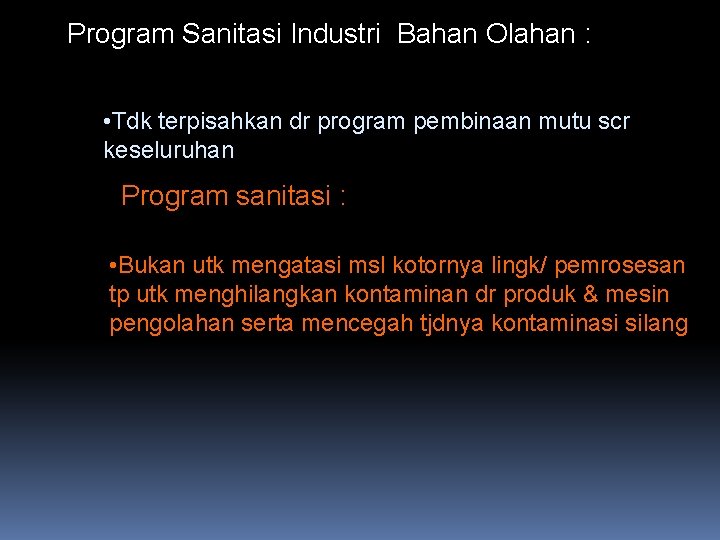 Program Sanitasi Industri Bahan Olahan :

•Tdk terpisahkan dr program pembinaan mutu scr keseluruhan

Program sanitasi :

•Bukan utk mengatasi msl kotornya lingk/ pemrosesan tp utk menghilangkan kontaminan dr produk & mesin pengolahan serta mencegah tjdnya kontaminasi silang